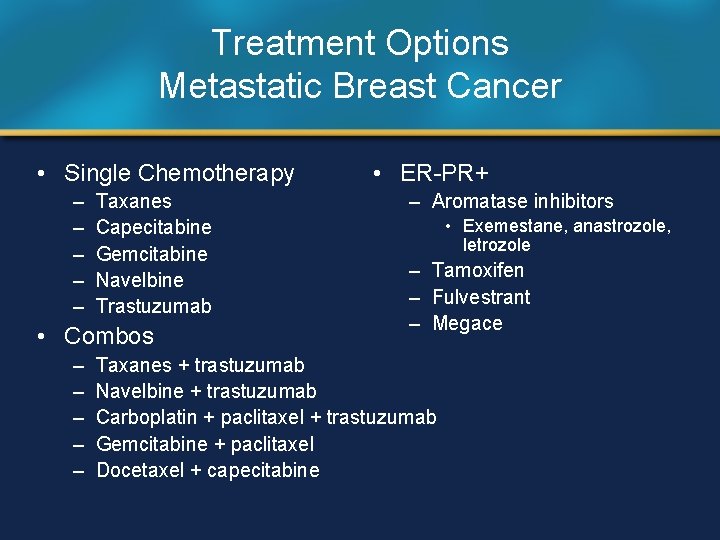 Treatment Options
Metastatic Breast Cancer

• Single Chemotherapy
– Taxanes
– Capecitabine
– Gemcitabine
– Navelbine
– Trastuzumab
• Combos
– Taxanes + trastuzumab
– Navelbine + trastuzumab
– Carboplatin + paclitaxel + trastuzumab
– Gemcitabine + paclitaxel
– Docetaxel + capecitabine

• ER-PR+
– Aromatase inhibitors
• Exemestane, anastrozole, letrozole
– Tamoxifen
– Fulvestrant
– Megace